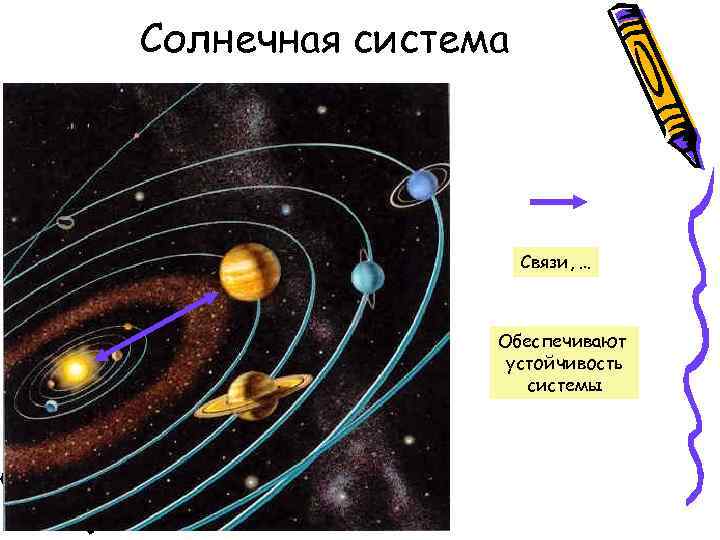 Солнечная система

Связи, ...

Обеспечивают устойчивость системы